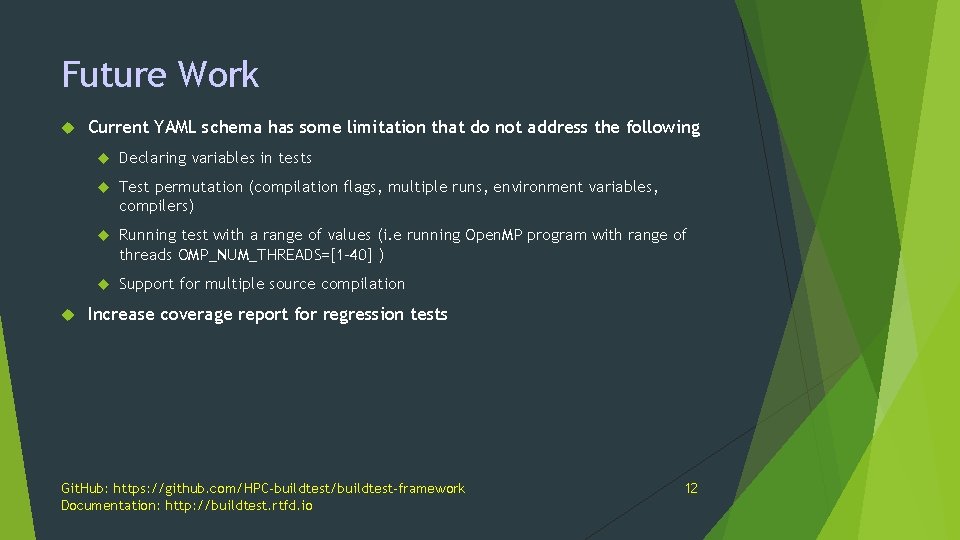 Future Work

Current YAML schema has some limitation that do not address the following

Declaring variables in tests

Test permutation (compilation flags, multiple runs, environment variables, compilers)

Running test with a range of values (i.e running OpenMP program with range of threads OMP_NUM_THREADS=[1-40] )

Support for multiple source compilation

Increase coverage report for regression tests

GitHub: https://github.com/HPC-buildtest/buildtest-framework
Documentation: http://buildtest.rtfd.io

12